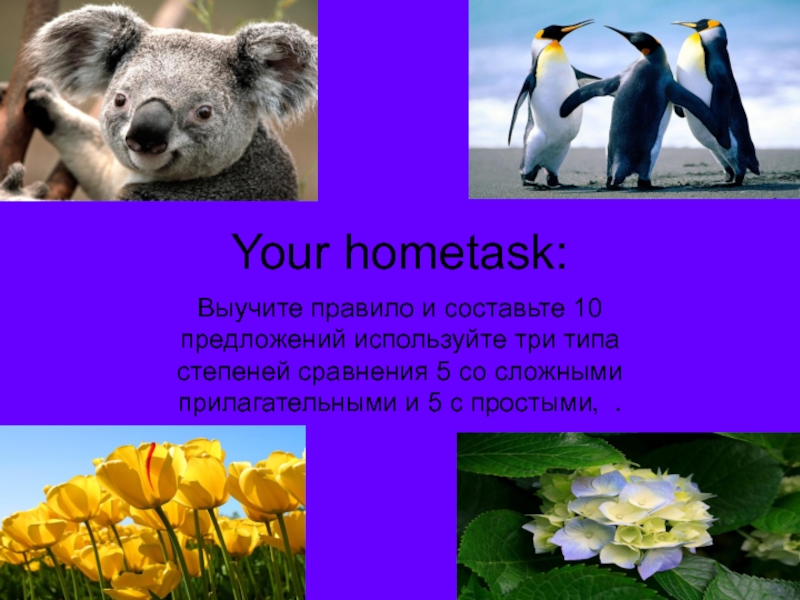 Your hometask:

Выучите правило и составьте 10 предложений используйте три типа степеней сравнения 5 со сложными прилагательными и 5 с простыми, .